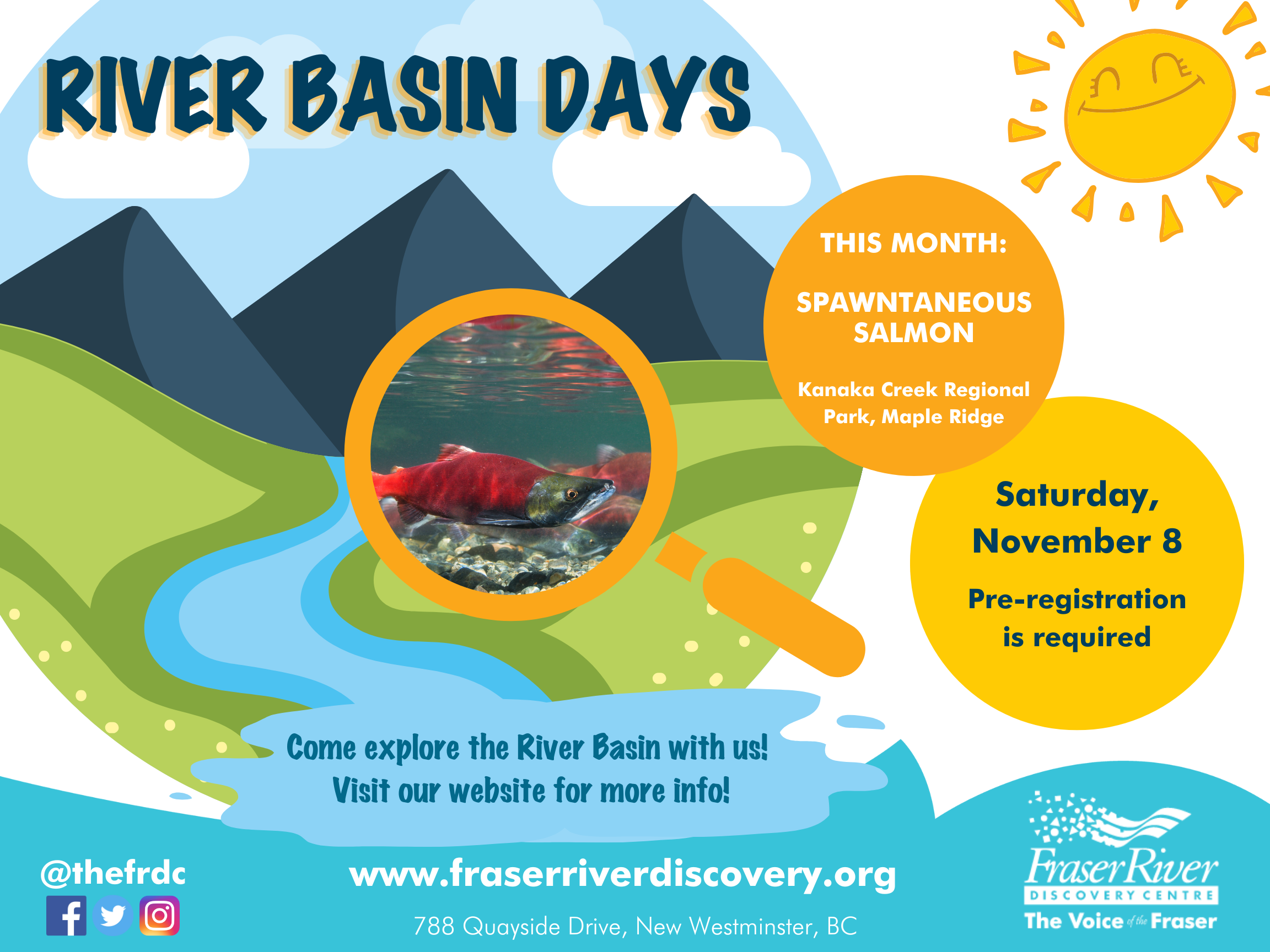 RIVER BASIN DAYS

THIS MONTH:

SPAWNTANEOUS SALMON

Kanaka Creek Regional Park, Maple Ridge

Saturday, November 8

Pre-registration is required

Come explore the River Basin with us! Visit our website for more info!

@thefrdc

www.fraserriverdiscovery.org

788 Quayside Drive, New Westminster, BC

Fraser River
DISCOVERY CENTRE
The Voice of the Fraser